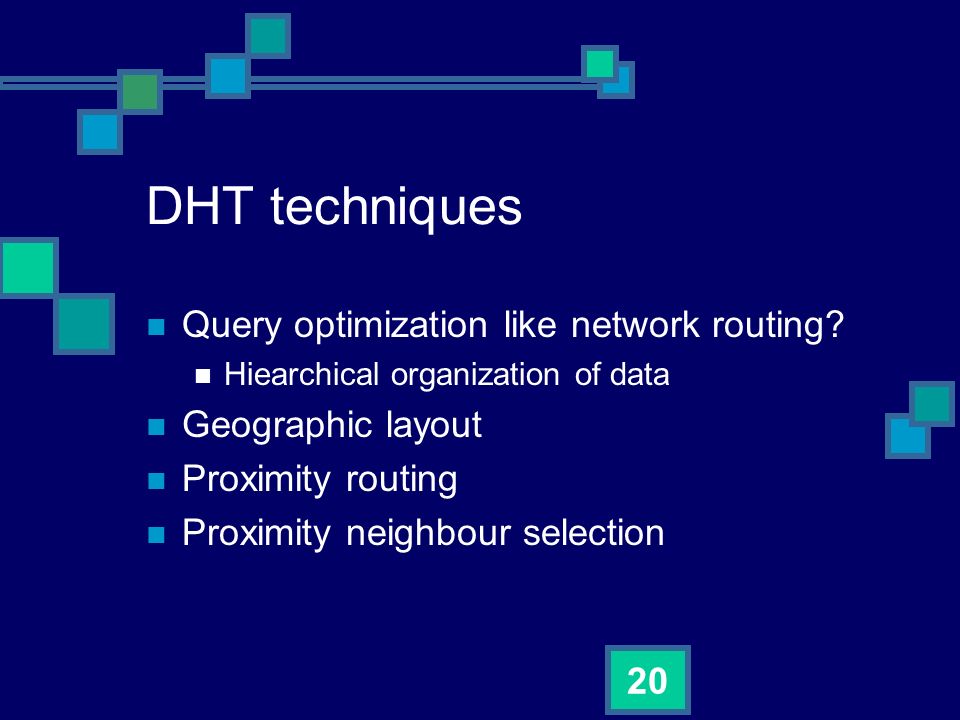 DHT techniques

Query optimization like network routing?
Hiearchical organization of data
Geographic layout
Proximity routing
Proximity neighbour selection

20